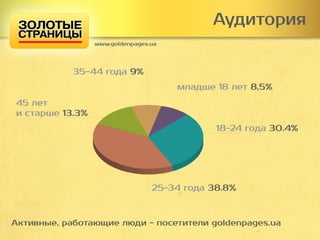 ЗОЛОТЫЕ СТРАНИЦЫ

www.goldenpages.ua

Аудитория

35-44 года 9%

младше 18 лет 8.5%

45 лет и старше 13.3%

18-24 года 30.4%

25-34 года 38.8%

Активные, работающие люди - посетители goldenpages.ua